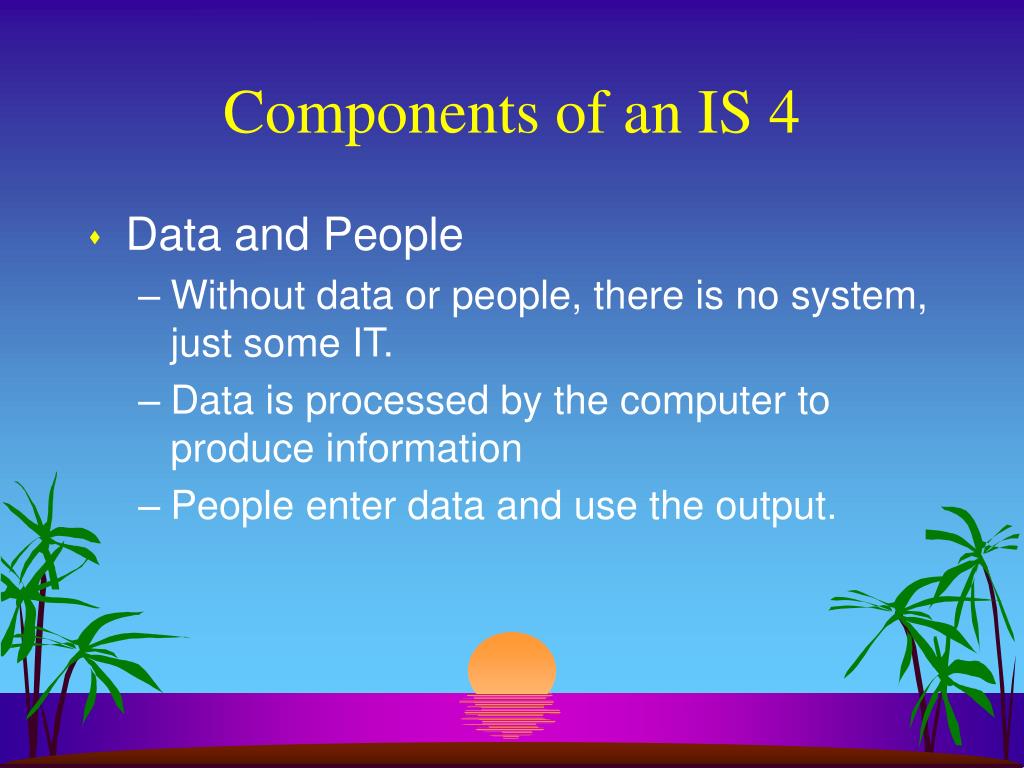 Components of an IS 4

Data and People

– Without data or people, there is no system, just some IT.

– Data is processed by the computer to produce information

– People enter data and use the output.